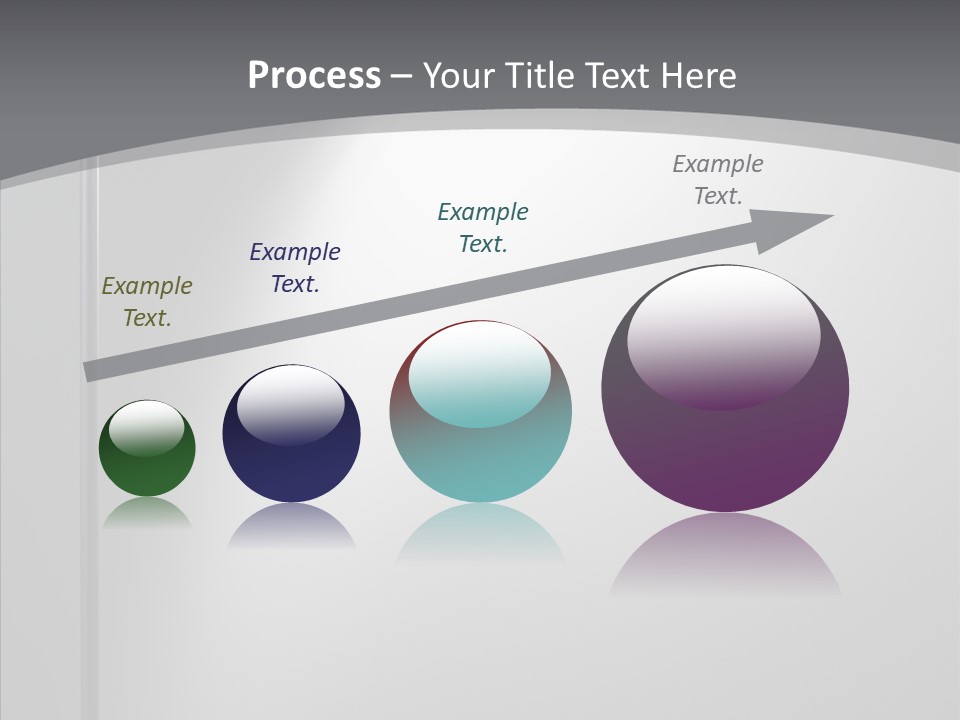 Process – Your Title Text Here

Example Text.

Example Text.

Example Text.

Example Text.